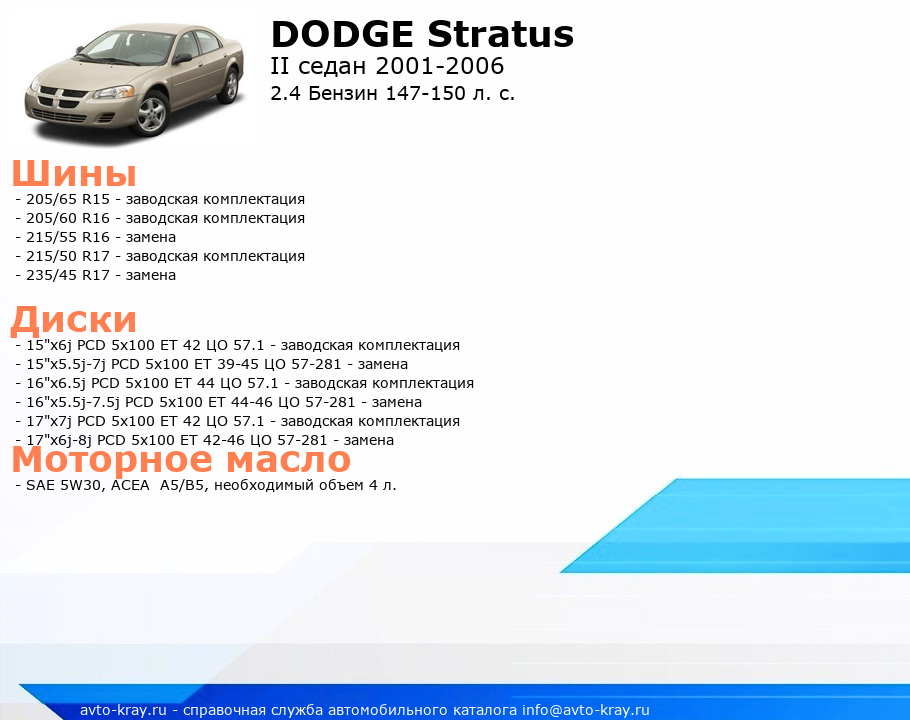 DODGE Stratus
II седан 2001-2006
2.4 Бензин 147-150 л. с.

Шины
- 205/65 R15 - заводская комплектация
- 205/60 R16 - заводская комплектация
- 215/55 R16 - замена
- 215/50 R17 - заводская комплектация
- 235/45 R17 - замена

Диски
- 15"x6j PCD 5x100 ET 42 ЦО 57.1 - заводская комплектация
- 15"x5.5j-7j PCD 5x100 ET 39-45 ЦО 57-281 - замена
- 16"x6.5j PCD 5x100 ET 44 ЦО 57.1 - заводская комплектация
- 16"x5.5j-7.5j PCD 5x100 ET 44-46 ЦО 57-281 - замена
- 17"x7j PCD 5x100 ET 42 ЦО 57.1 - заводская комплектация
- 17"x6j-8j PCD 5x100 ET 42-46 ЦО 57-281 - замена

Моторное масло
- SAE 5W30, ACEA A5/B5, необходимый объем 4 л.

avto-kray.ru - справочная служба автомобильного каталога info@avto-kray.ru